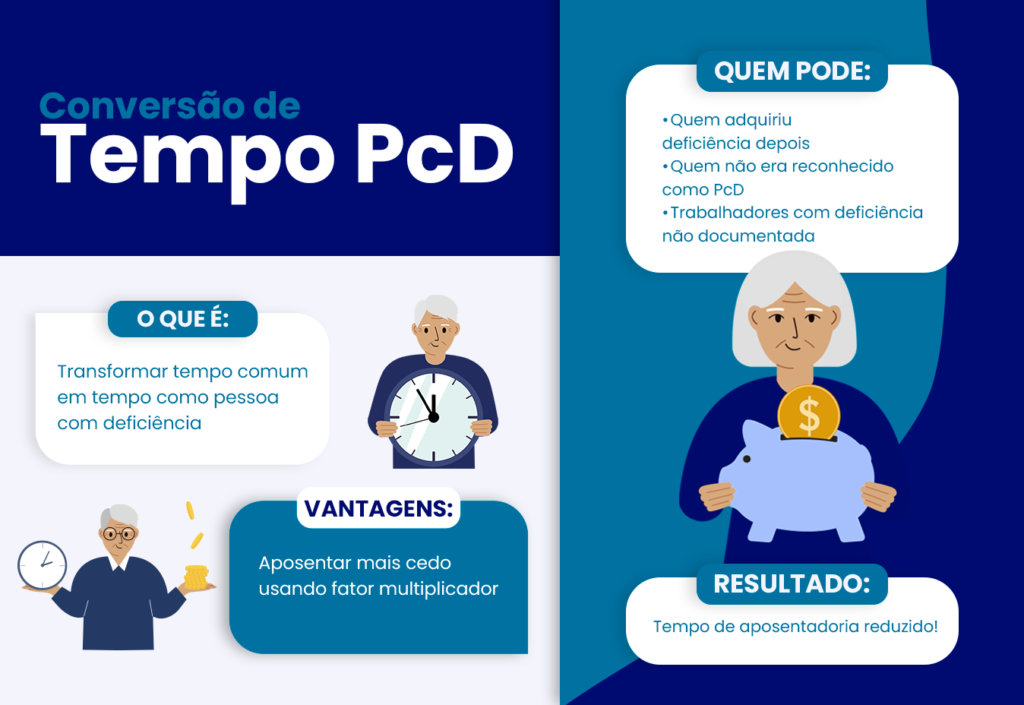 Conversão de
Tempo PcD

O QUE É:

Transformar tempo comum em tempo como pessoa com deficiência

VANTAGENS:

Aposentar mais cedo usando fator multiplicador

QUEM PODE:

•Quem adquiriu deficiência depois
•Quem não era reconhecido como PcD
•Trabalhadores com deficiência não documentada

$

RESULTADO:

Tempo de aposentadoria reduzido!